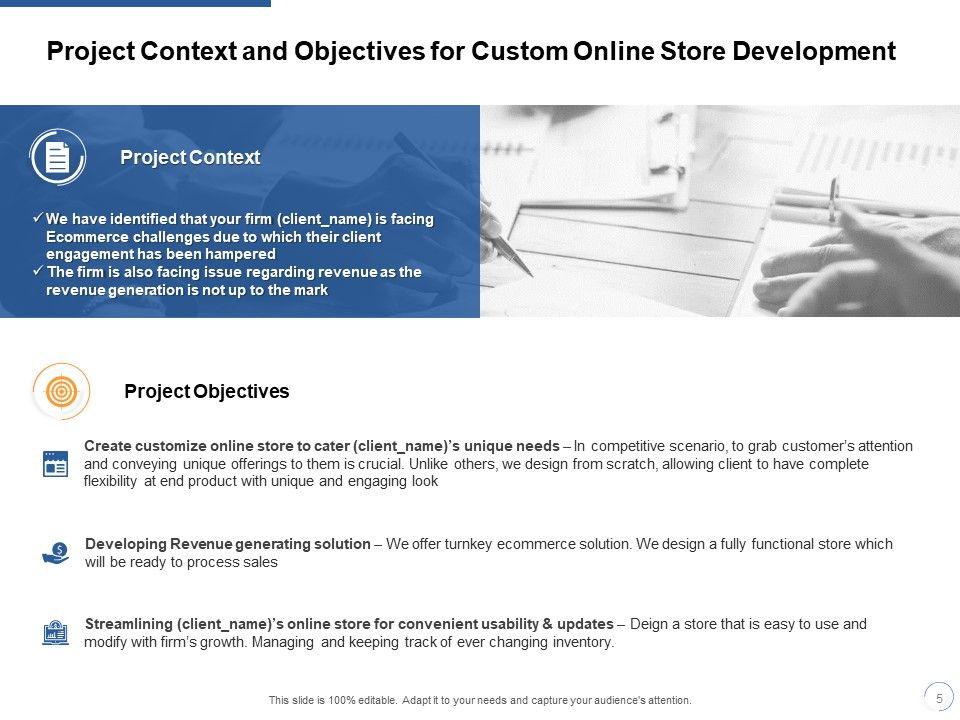 Project Context and Objectives for Custom Online Store Development

Project Context

✓ We have identified that your firm (client_name) is facing Ecommerce challenges due to which their client engagement has been hampered
✓ The firm is also facing issue regarding revenue as the revenue generation is not up to the mark

Project Objectives

Create customize online store to cater (client_name)'s unique needs – In competitive scenario, to grab customer's attention and conveying unique offerings to them is crucial. Unlike others, we design from scratch, allowing client to have complete flexibility at end product with unique and engaging look

Developing Revenue generating solution – We offer turnkey ecommerce solution. We design a fully functional store which will be ready to process sales

Streamlining (client_name)'s online store for convenient usability & updates – Deign a store that is easy to use and modify with firm's growth. Managing and keeping track of ever changing inventory.

This slide is 100% editable. Adapt it to your needs and capture your audience's attention.

5